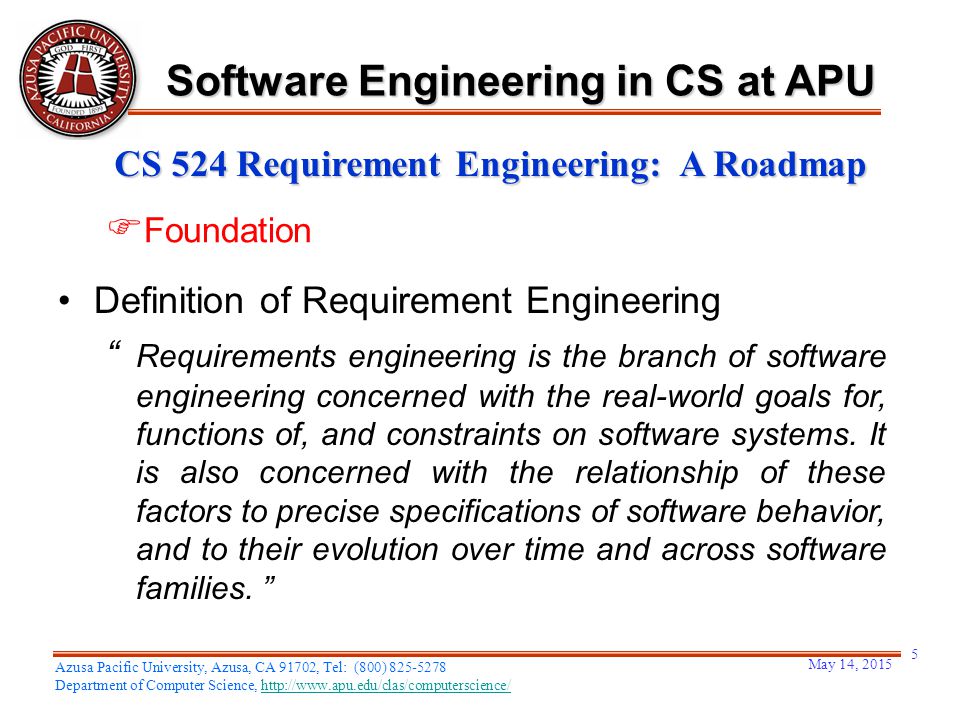 AZUSA PACIFIC UNIVERSITY
GOD FIRST
FOUNDED 1899
CALIFORNIA

Software Engineering in CS at APU

CS 524 Requirement Engineering: A Roadmap

☞Foundation

• Definition of Requirement Engineering

“ Requirements engineering is the branch of software engineering concerned with the real-world goals for, functions of, and constraints on software systems. It is also concerned with the relationship of these factors to precise specifications of software behavior, and to their evolution over time and across software families. ”

Azusa Pacific University, Azusa, CA 91702, Tel: (800) 825-5278
Department of Computer Science, http://www.apu.edu/clas/computerscience/

May 14, 2015

5